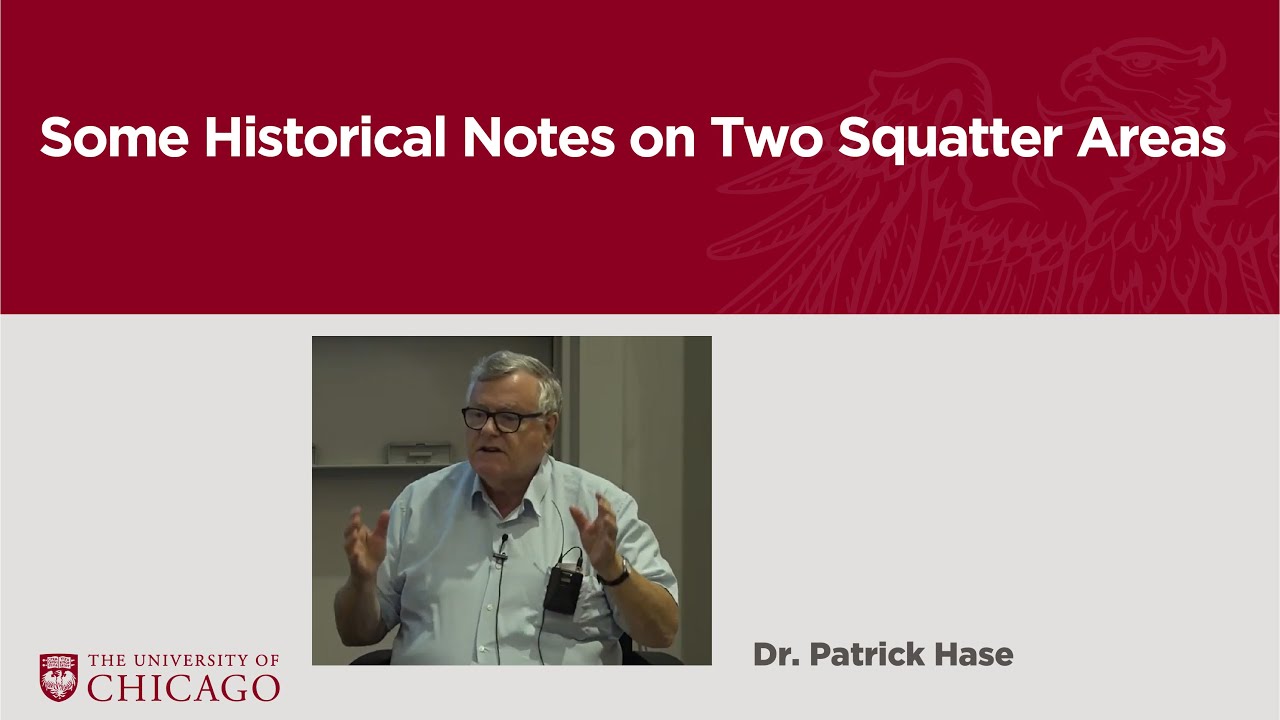 Some Historical Notes on Two Squatter Areas

THE UNIVERSITY OF CHICAGO

Dr. Patrick Hase